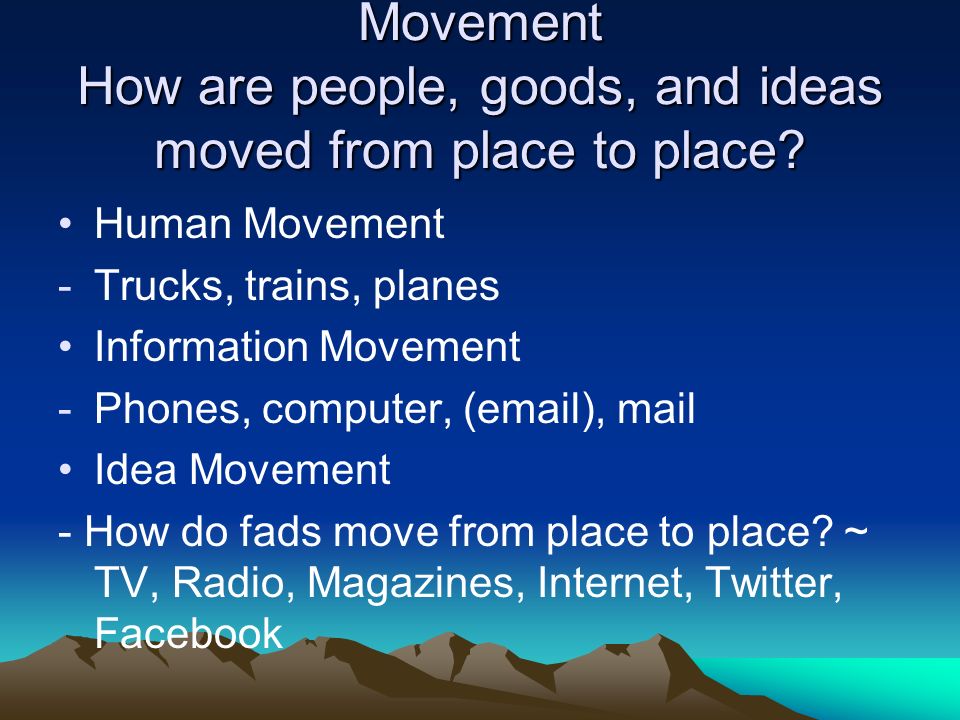 Movement
How are people, goods, and ideas moved from place to place?

• Human Movement
- Trucks, trains, planes
• Information Movement
- Phones, computer, (email), mail
• Idea Movement
- How do fads move from place to place? ~ TV, Radio, Magazines, Internet, Twitter, Facebook